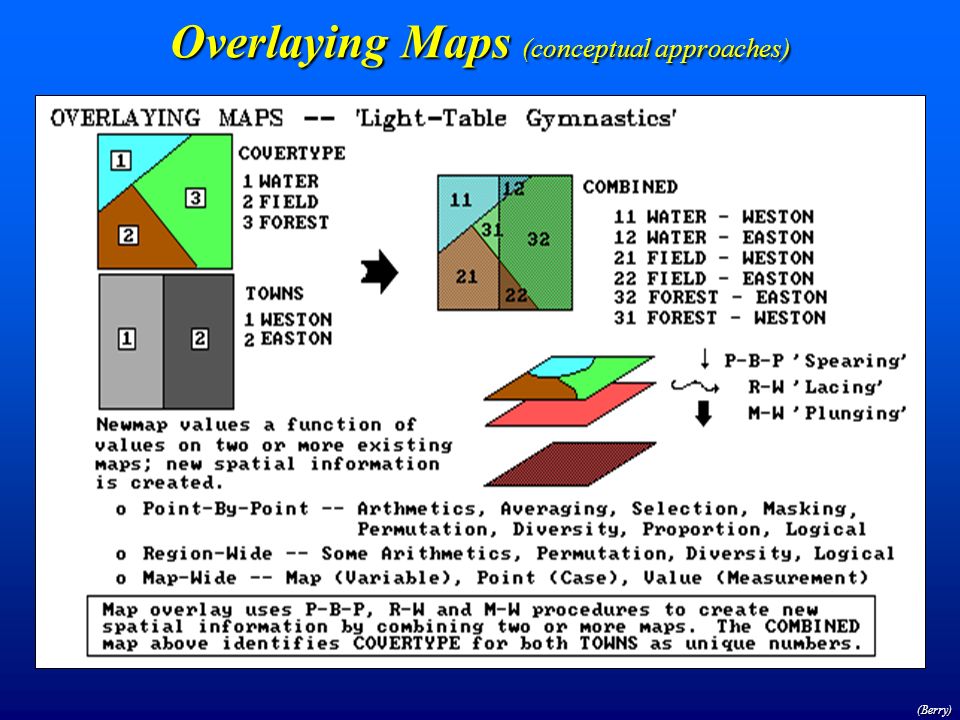 Overlaying Maps (conceptual approaches)

OVERLAYING MAPS -- 'Light-Table Gymnastics'

1
3
2

COVERTYPE
1 WATER
2 FIELD
3 FOREST

1
2

TOWNS
1 WESTON
2 EASTON

11
12
31
32
21
22

COMBINED
11 WATER - WESTON
12 WATER - EASTON
21 FIELD - WESTON
22 FIELD - EASTON
32 FOREST - EASTON
31 FOREST - WESTON

P-B-P 'Spearing'
R-W 'Lacing'
M-W 'Plunging'

Newmap values a function of values on two or more existing maps; new spatial information is created.

o Point-By-Point -- Arthmetics, Averaging, Selection, Masking, Permutation, Diversity, Proportion, Logical
o Region-Wide -- Some Arithmetics, Permutation, Diversity, Logical
o Map-Wide -- Map (Variable), Point (Case), Value (Measurement)

Map overlay uses P-B-P, R-W and M-W procedures to create new spatial information by combining two or more maps. The COMBINED map above identifies COVERTYPE for both TOWNS as unique numbers.

(Berry)